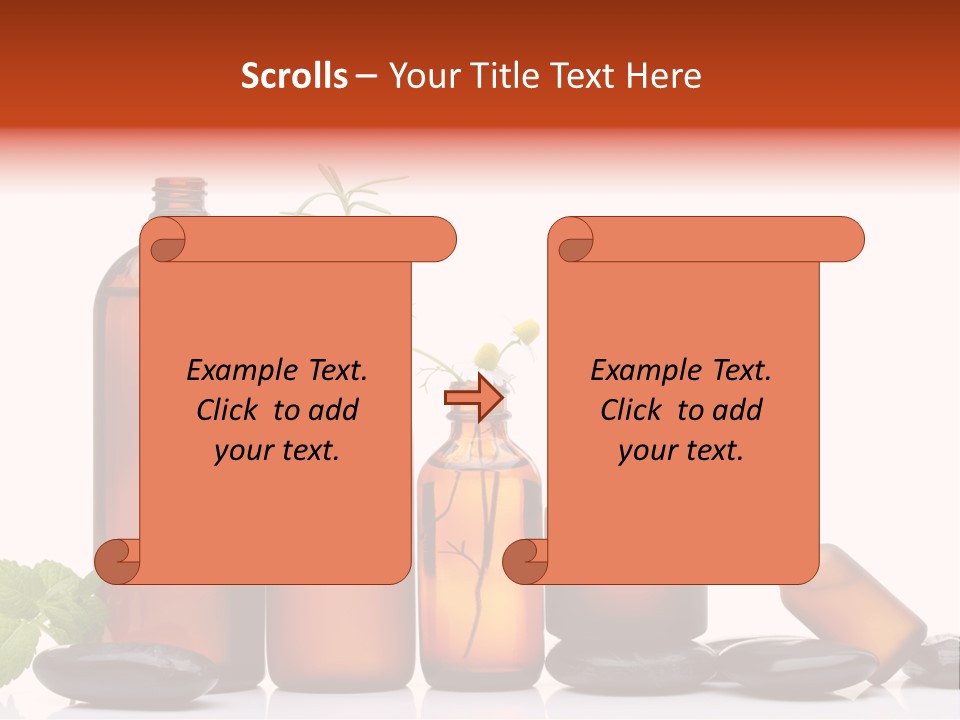 Scrolls – Your Title Text Here

Example Text. Click to add your text.

Example Text. Click to add your text.